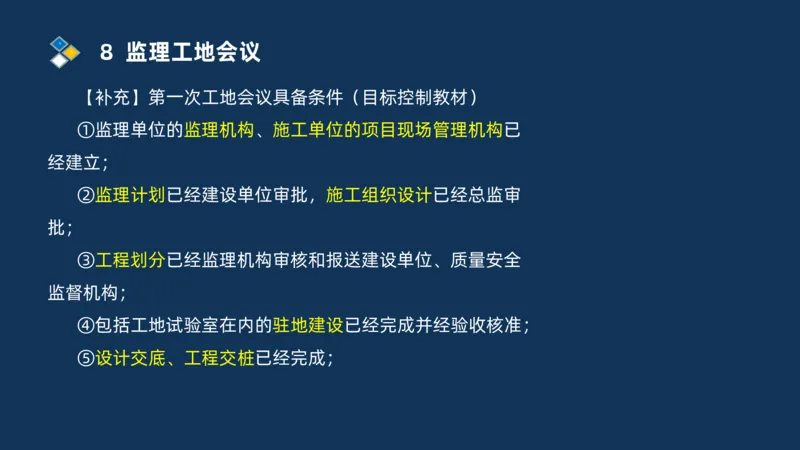 8 监理工地会议

【补充】第一次工地会议具备条件（目标控制教材）

①监理单位的监理机构、施工单位的项目现场管理机构已经建立；

②监理计划已经建设单位审批，施工组织设计已经总监审批；

③工程划分已经监理机构审核和报送建设单位、质量安全监督机构；

④包括工地试验室在内的驻地建设已经完成并经验收核准；

⑤设计交底、工程交桩已经完成；